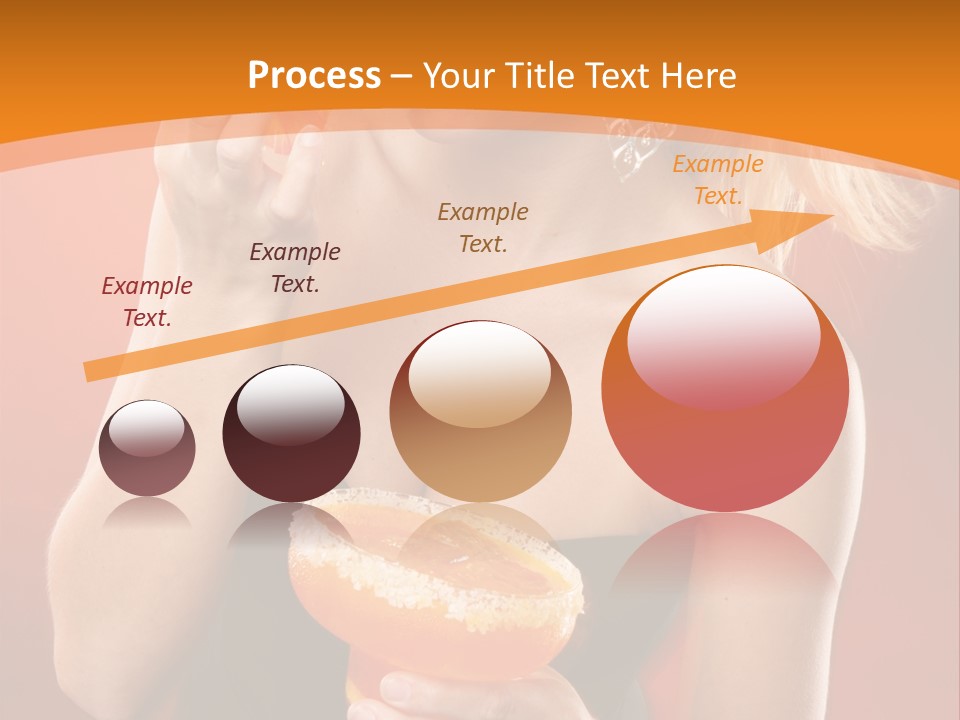 Process – Your Title Text Here

Example Text.

Example Text.

Example Text.

Example Text.